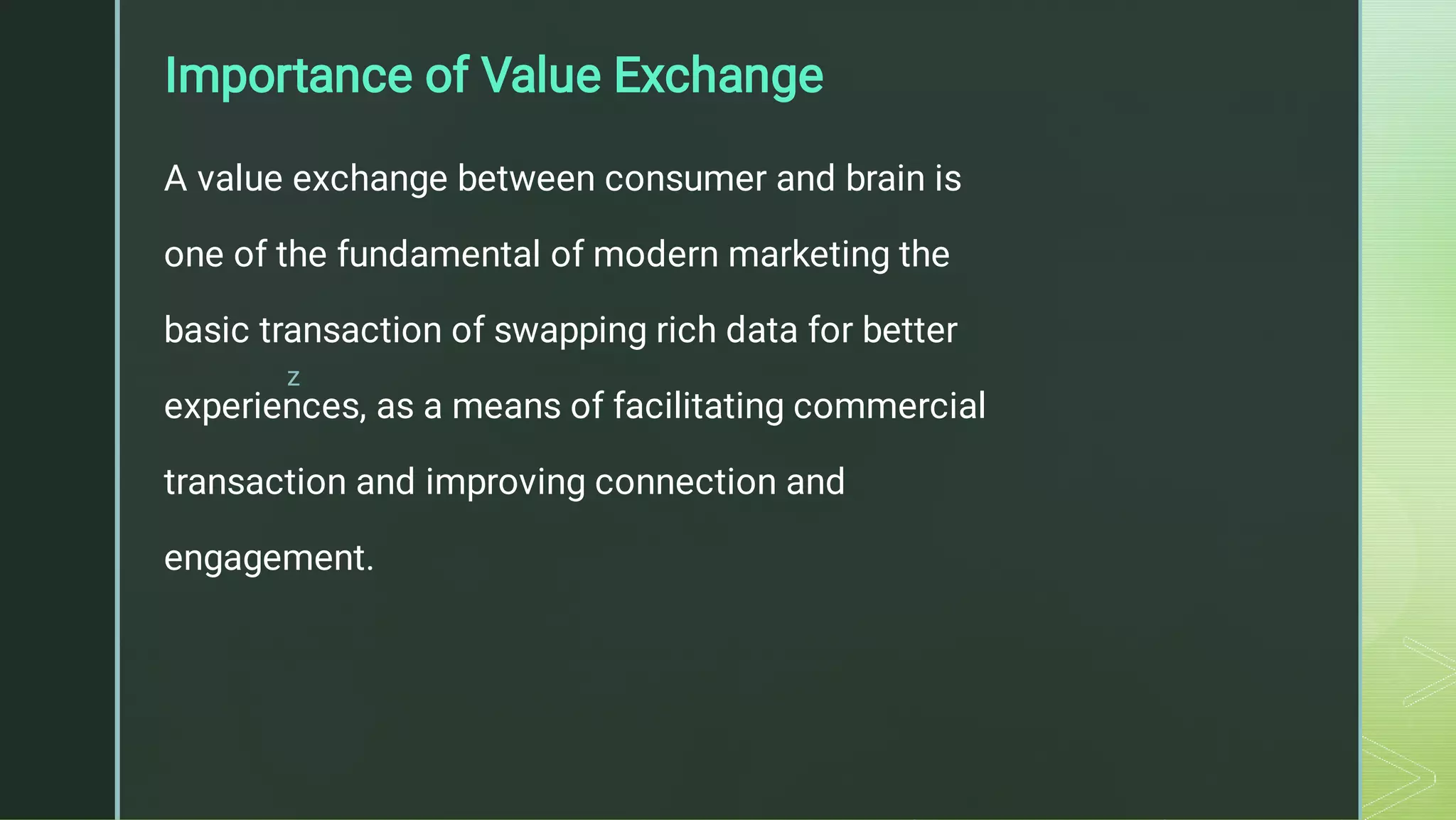 Importance of Value Exchange

A value exchange between consumer and brain is one of the fundamental of modern marketing the basic transaction of swapping rich data for better experiences, as a means of facilitating commercial transaction and improving connection and engagement.

z